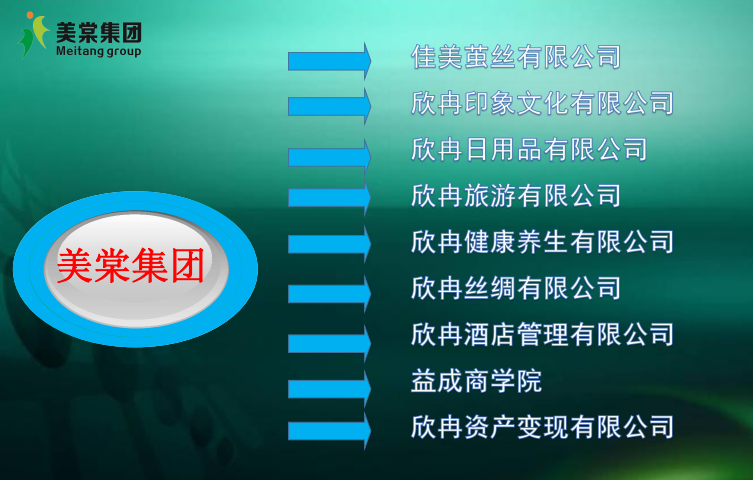 美棠集团
Meitang group

美棠集团

佳美茧丝有限公司
欣冉印象文化有限公司
欣冉日用品有限公司
欣冉旅游有限公司
欣冉健康养生有限公司
欣冉丝绸有限公司
欣冉酒店管理有限公司
益成商学院
欣冉资产变现有限公司